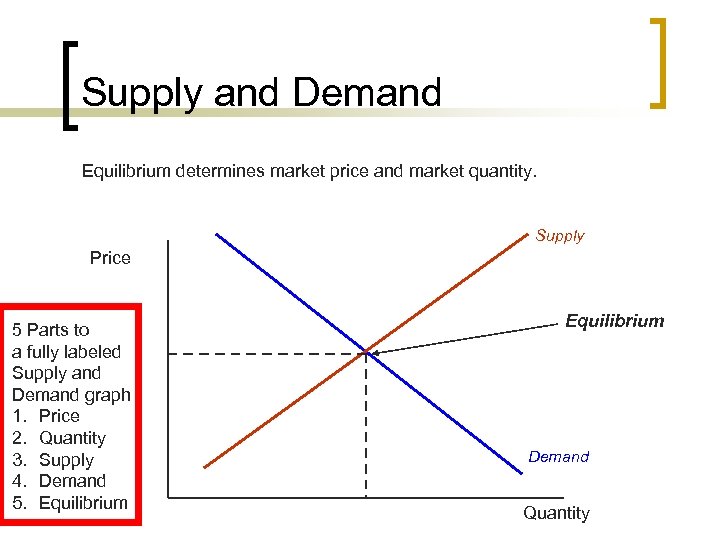 Supply and Demand

Equilibrium determines market price and market quantity.

Price

Supply

Equilibrium

Demand

Quantity

5 Parts to a fully labeled Supply and Demand graph
1. Price
2. Quantity
3. Supply
4. Demand
5. Equilibrium